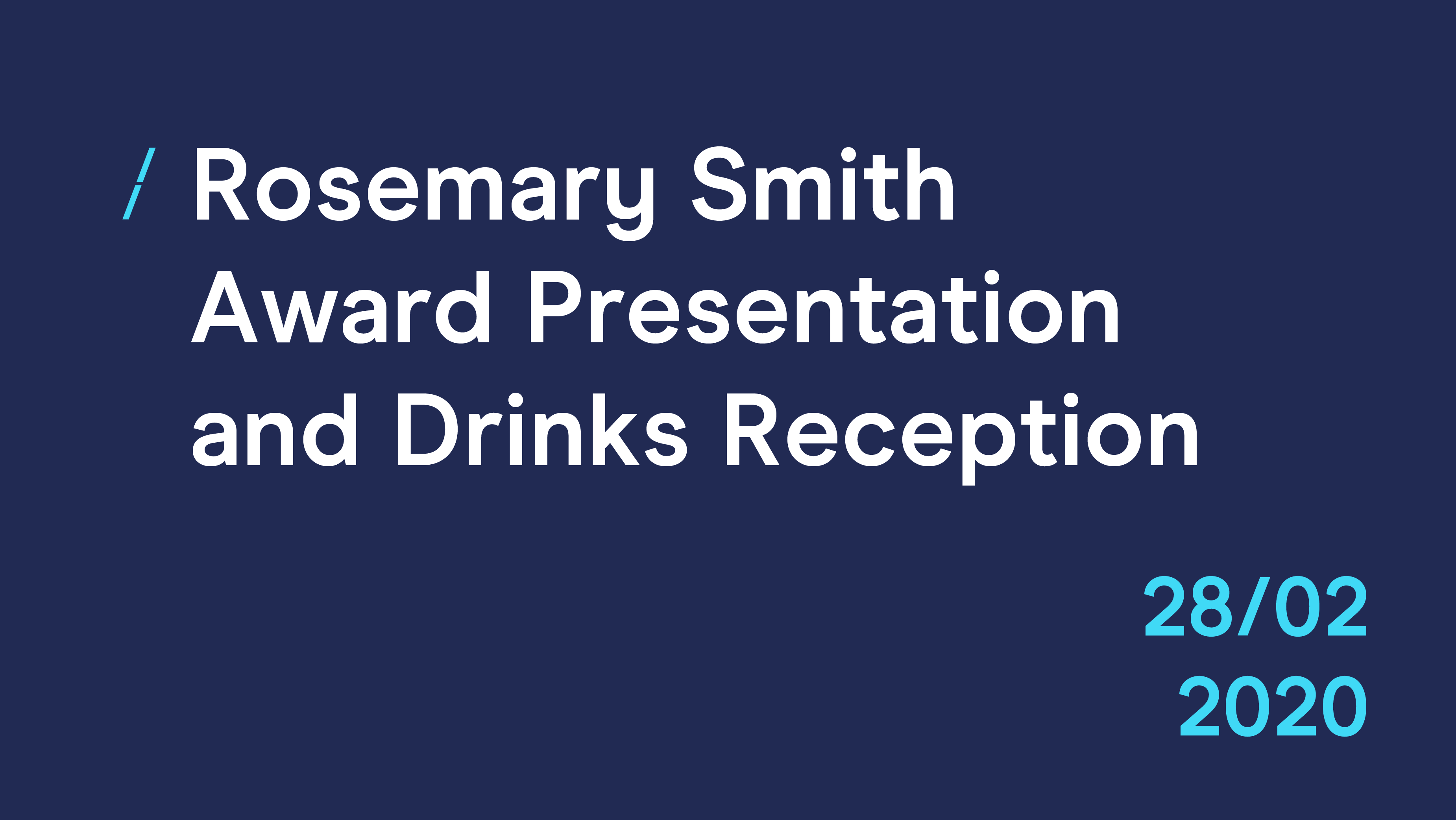 / Rosemary Smith Award Presentation and Drinks Reception

28/02
2020